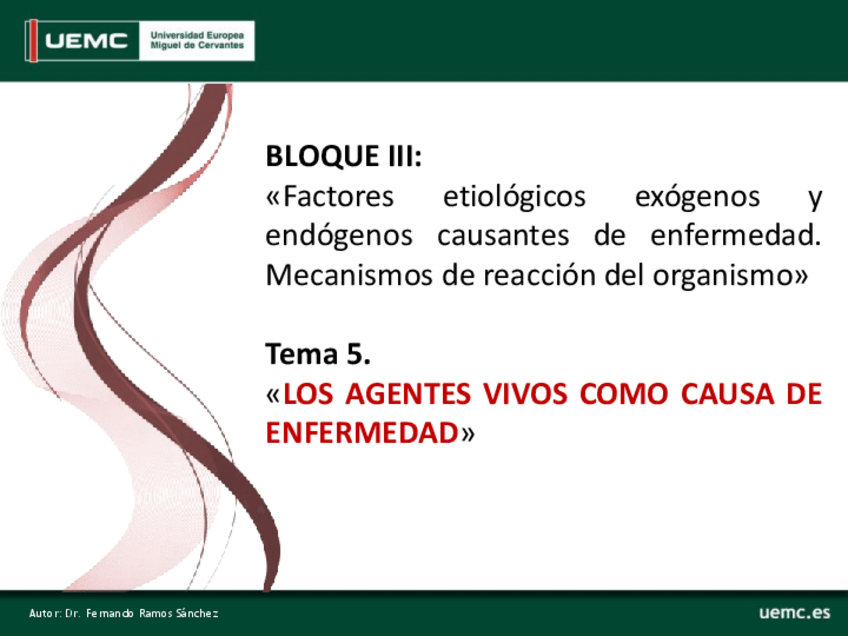 UEMC Universidad Europea Miguel de Cervantes

BLOQUE III:
«Factores etiológicos exógenos y endógenos causantes de enfermedad. Mecanismos de reacción del organismo»

Tema 5.
«LOS AGENTES VIVOS COMO CAUSA DE ENFERMEDAD»

Autor: Dr. Fernando Ramos Sánchez

uemc.es